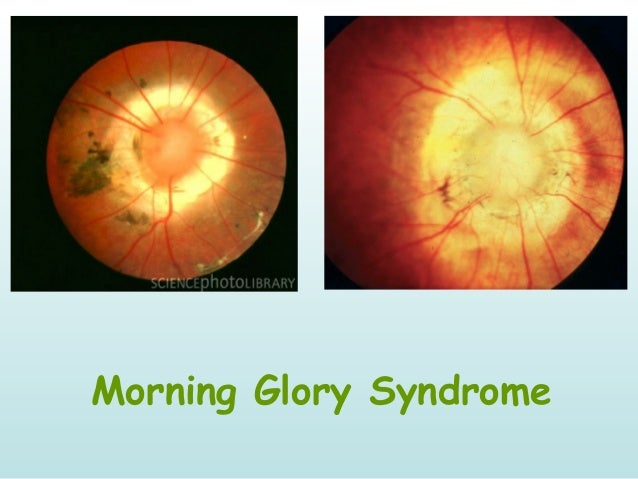 SCIENCEphotoLIBRARY

Morning Glory Syndrome